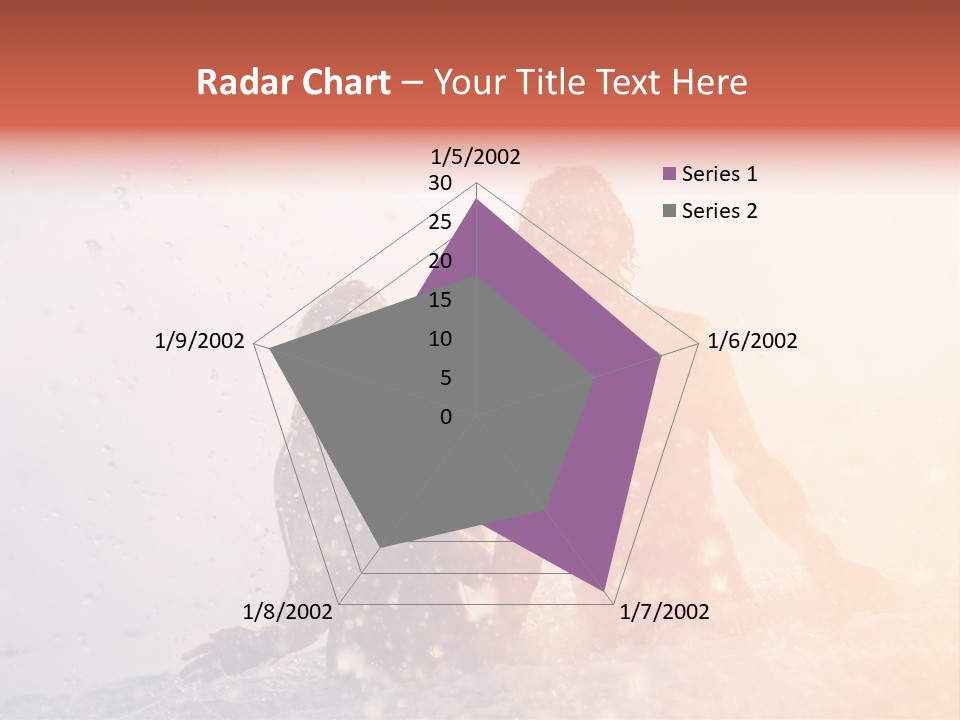 Radar Chart – Your Title Text Here

1/5/2002
30
25
20
15
10
5
0
1/6/2002
1/7/2002
1/8/2002
1/9/2002

Series 1
Series 2